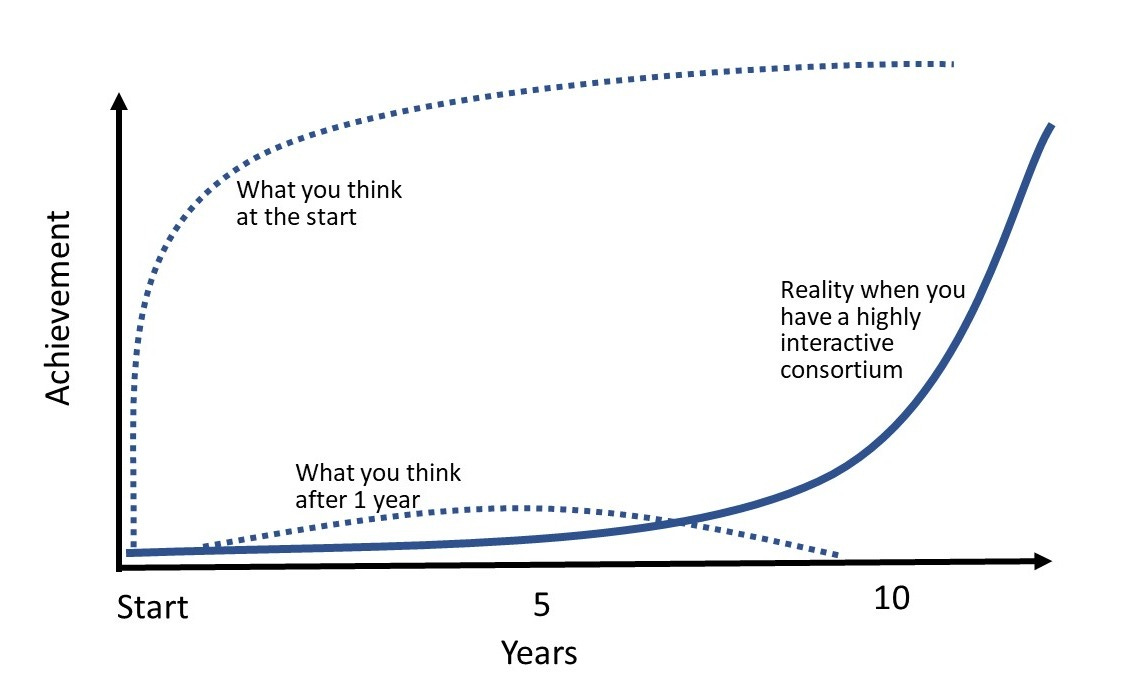 Achievement

What you think at the start

Reality when you have a highly interactive consortium

What you think after 1 year

Start

5

10

Years